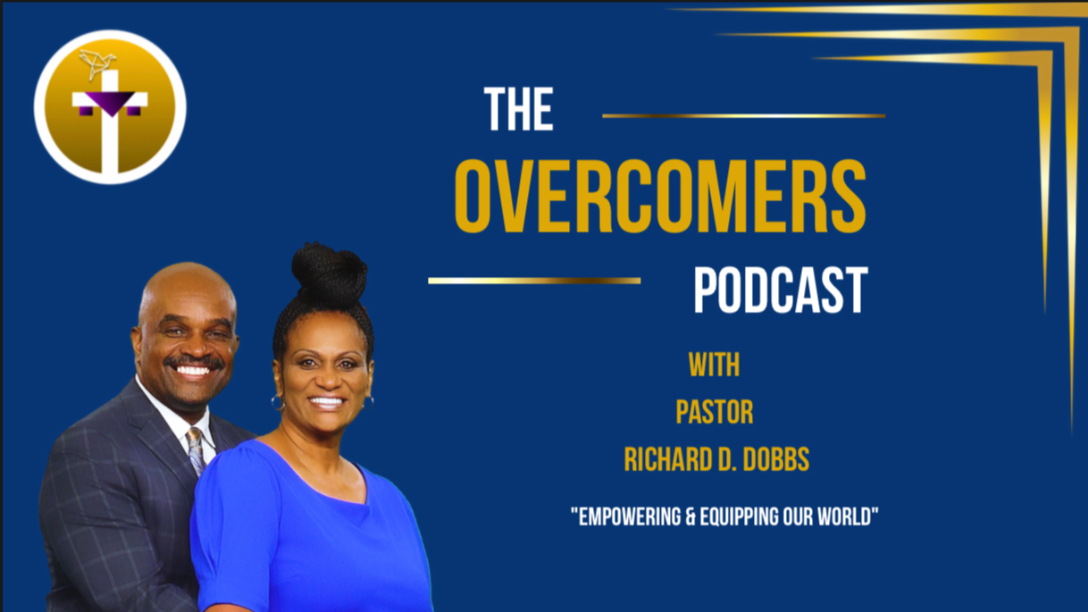 THE
OVERCOMERS
PODCAST

WITH
PASTOR
RICHARD D. DOBBS

"EMPOWERING & EQUIPPING OUR WORLD"